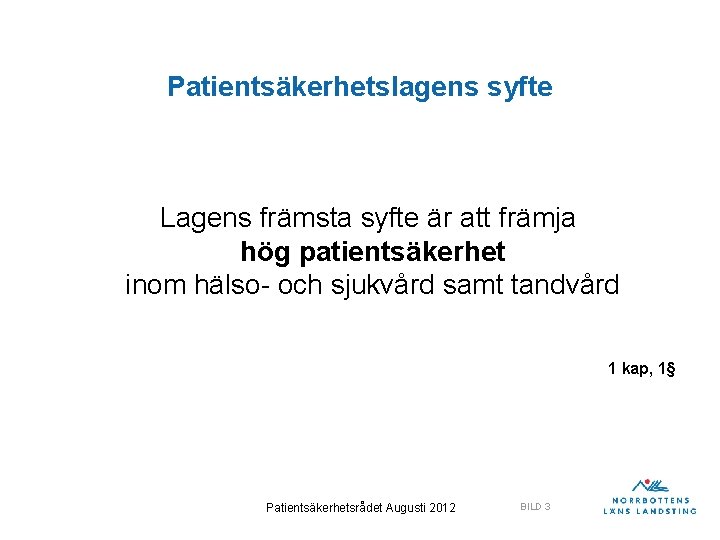 Patientsäkerhetslagens syfte

Lagens främsta syfte är att främja
hög patientsäkerhet
inom hälso- och sjukvård samt tandvård

1 kap, 1§

Patientsäkerhetsrådet Augusti 2012

BILD 3

NORRBOTTENS
LÄNS LANDSTING